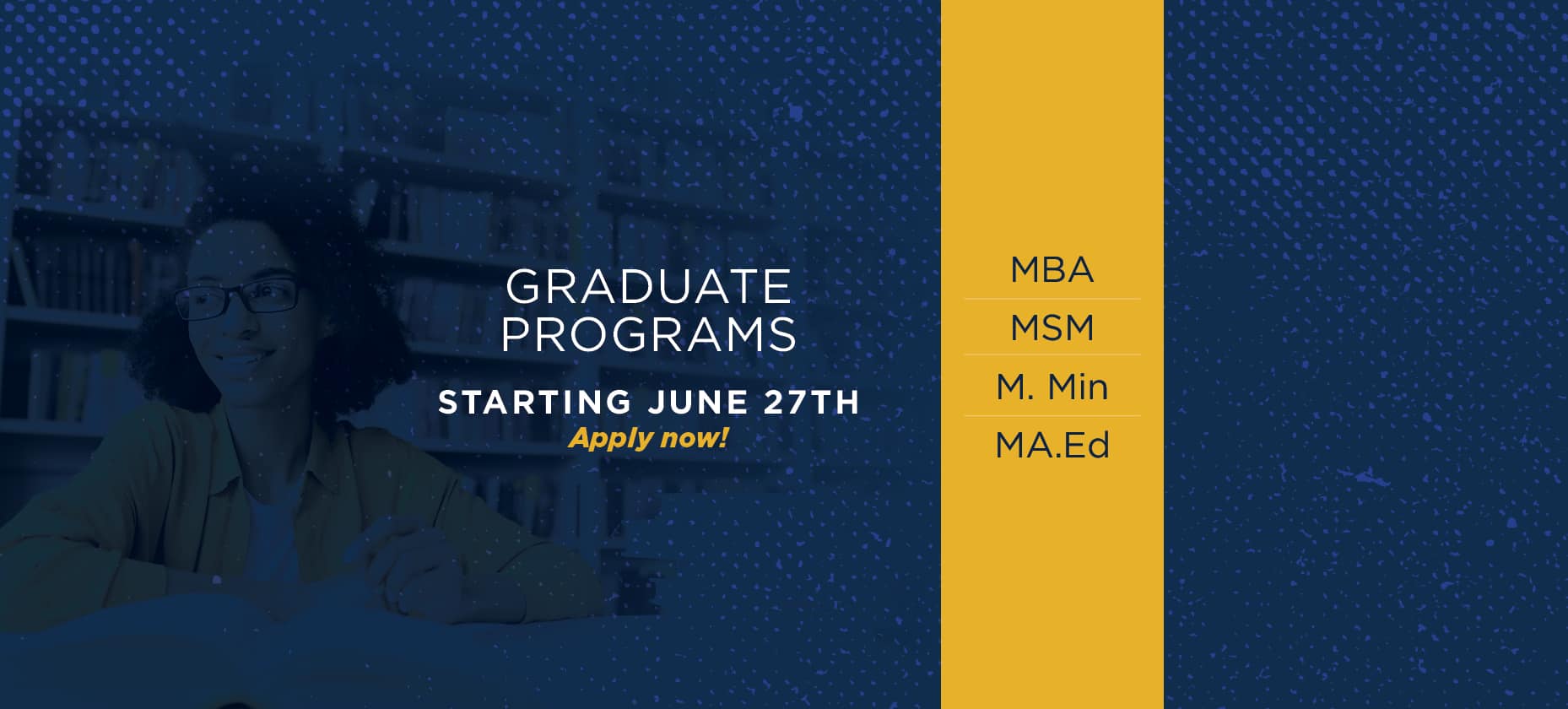 GRADUATE PROGRAMS

STARTING JUNE 27TH

Apply now!

MBA

MSM

M. Min

MA.Ed